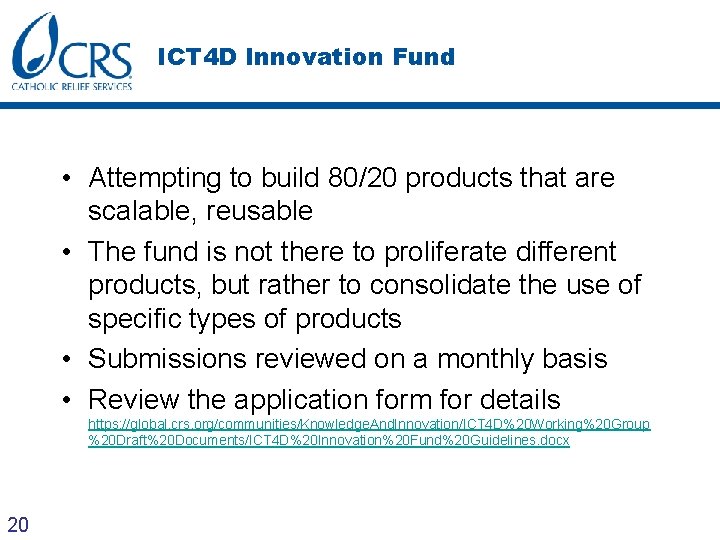 CRS
CATHOLIC RELIEF SERVICES

ICT4D Innovation Fund

• Attempting to build 80/20 products that are scalable, reusable
• The fund is not there to proliferate different products, but rather to consolidate the use of specific types of products
• Submissions reviewed on a monthly basis
• Review the application form for details https://global.crs.org/communities/KnowledgeAndInnovation/ICT4D%20Working%20Group%20Draft%20Documents/ICT4D%20Innovation%20Fund%20Guidelines.docx

20